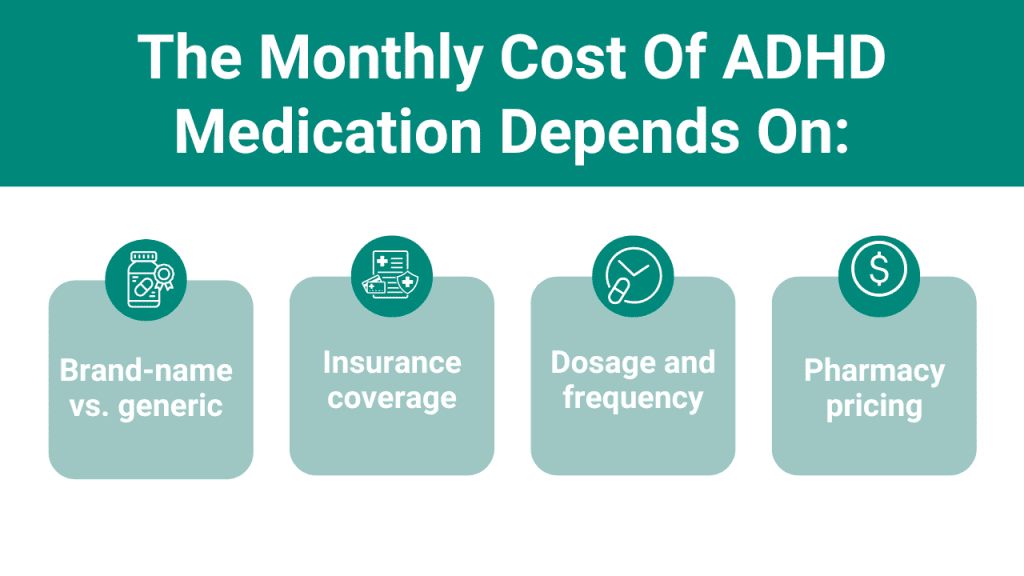 The Monthly Cost Of ADHD Medication Depends On:

Brand-name vs. generic

Insurance coverage

Dosage and frequency

Pharmacy pricing